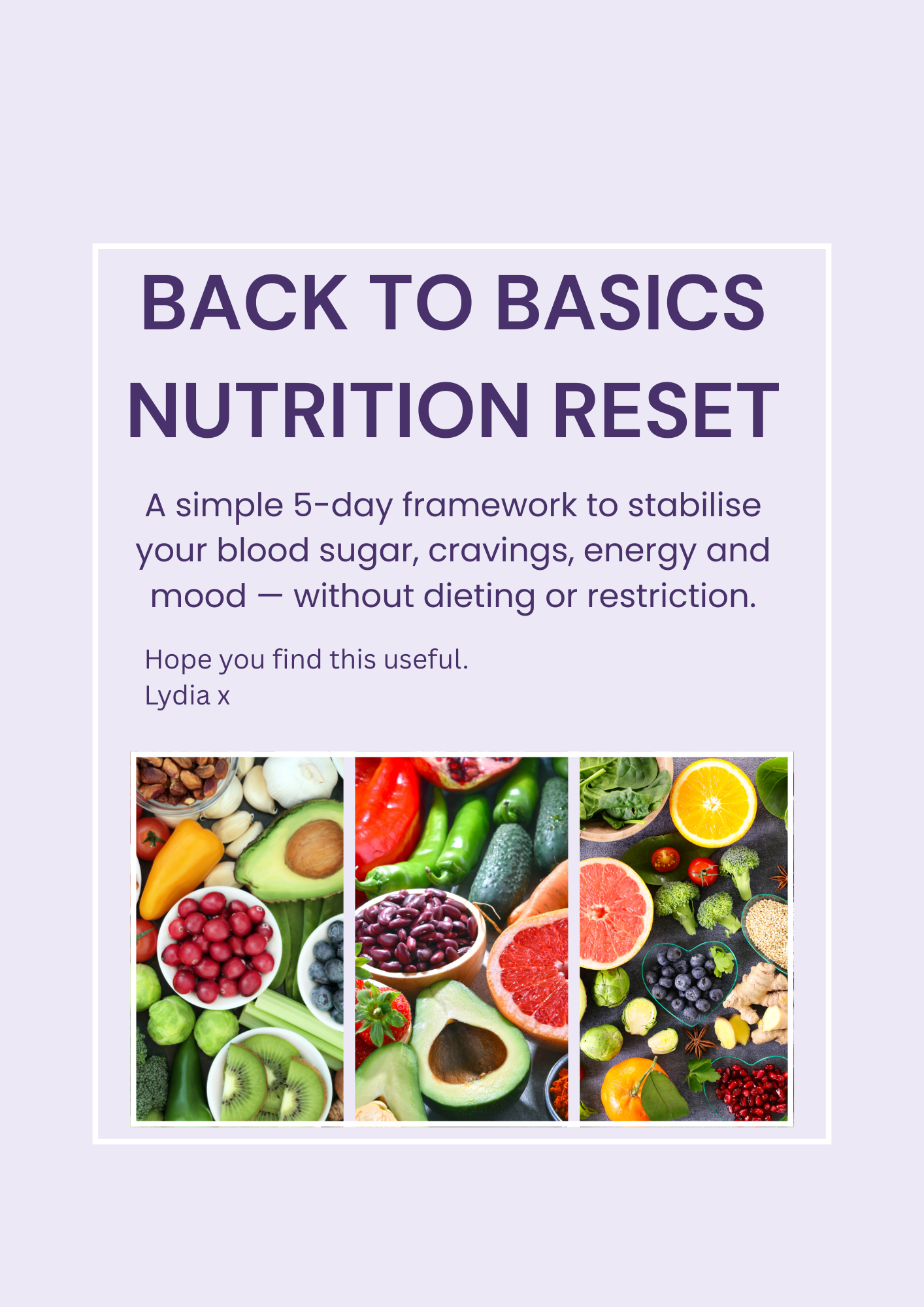 BACK TO BASICS NUTRITION RESET

A simple 5-day framework to stabilise your blood sugar, cravings, energy and mood — without dieting or restriction.

Hope you find this useful.
Lydia x